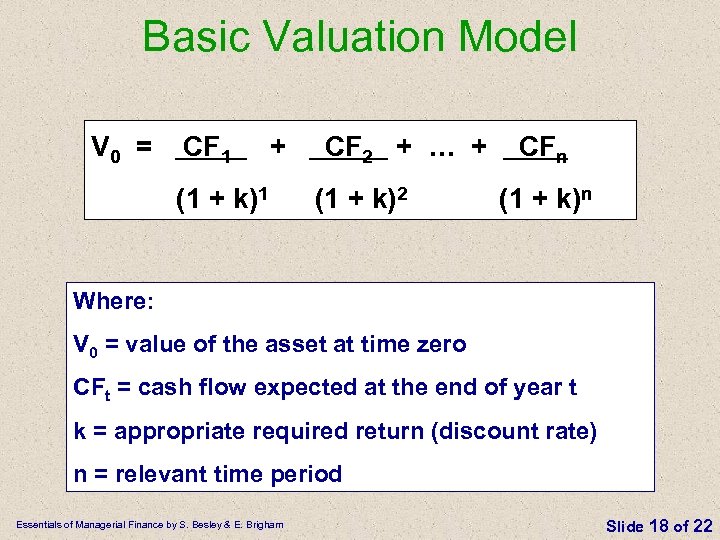 Basic Valuation Model

$V_0 = \frac{CF_1}{(1+k)^1} + \frac{CF_2}{(1+k)^2} + \ldots + \frac{CF_n}{(1+k)^n}$

Where:

$V_0$ = value of the asset at time zero

$CF_t$ = cash flow expected at the end of year t

k = appropriate required return (discount rate)

n = relevant time period

Essentials of Managerial Finance by S. Besley & E. Brigham

Slide 18 of 22